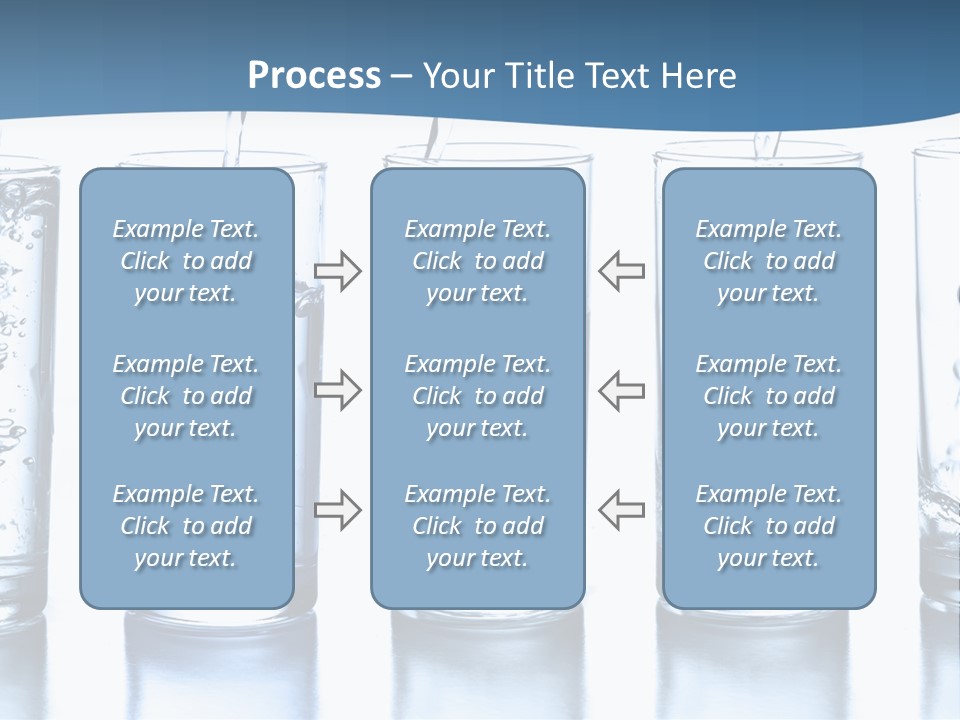 Process – Your Title Text Here

Example Text. Click to add your text.

Example Text. Click to add your text.

Example Text. Click to add your text.

Example Text. Click to add your text.

Example Text. Click to add your text.

Example Text. Click to add your text.

Example Text. Click to add your text.

Example Text. Click to add your text.

Example Text. Click to add your text.